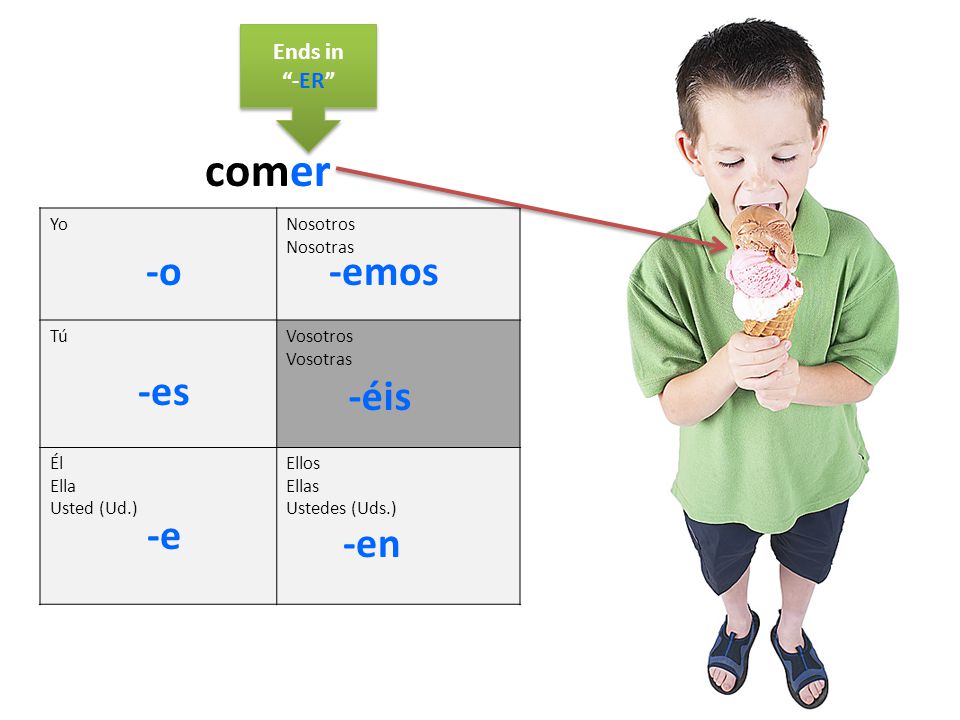 Ends in "-ER"

comer

| Yo -o | Nosotros Nosotras -emos |
|---|---|
| Tú -es | Vosotros Vosotras -éis |
| Él Ella Usted (Ud.) -e | Ellos Ellas Ustedes (Uds.) -en |